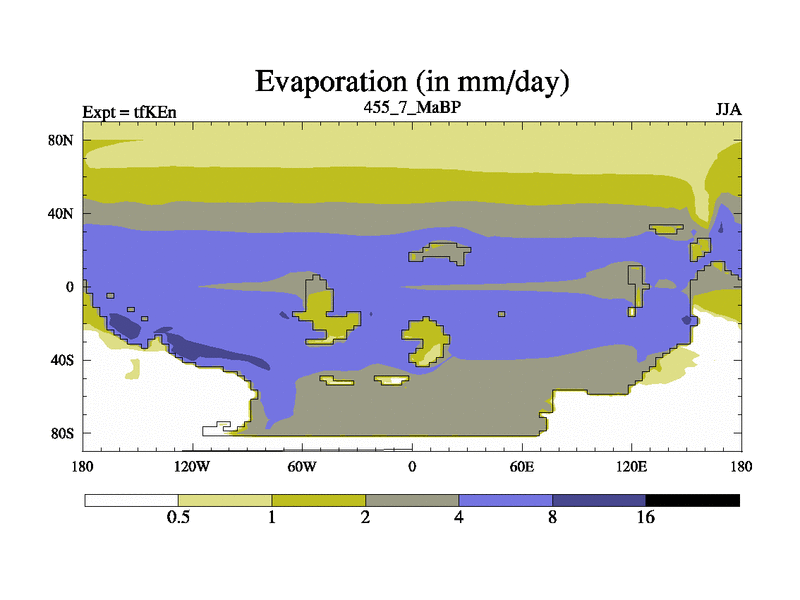 Evaporation (in mm/day)

Expt = tfKEn

455_7_MaBP

JJA

80N

40N

0

40S

80S

180

120W

60W

0

60E

120E

180

0.5

1

2

4

8

16